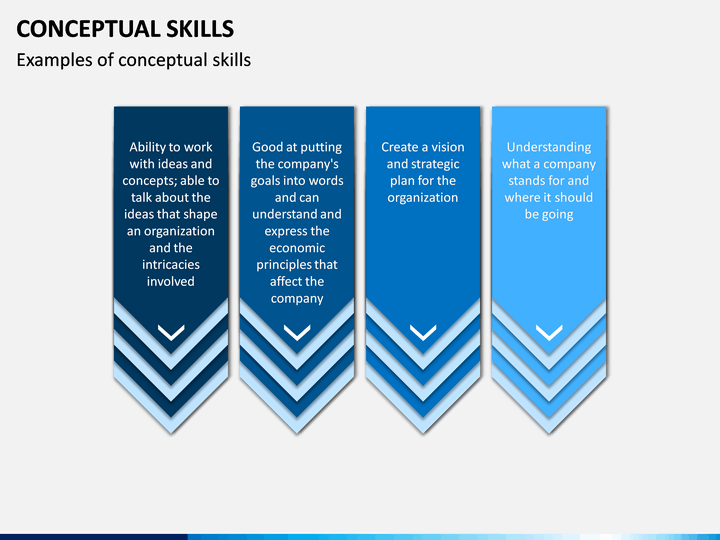 CONCEPTUAL SKILLS

Examples of conceptual skills

Ability to work with ideas and concepts; able to talk about the ideas that shape an organization and the intricacies involved

Good at putting the company's goals into words and can understand and express the economic principles that affect the company

Create a vision and strategic plan for the organization

Understanding what a company stands for and where it should be going